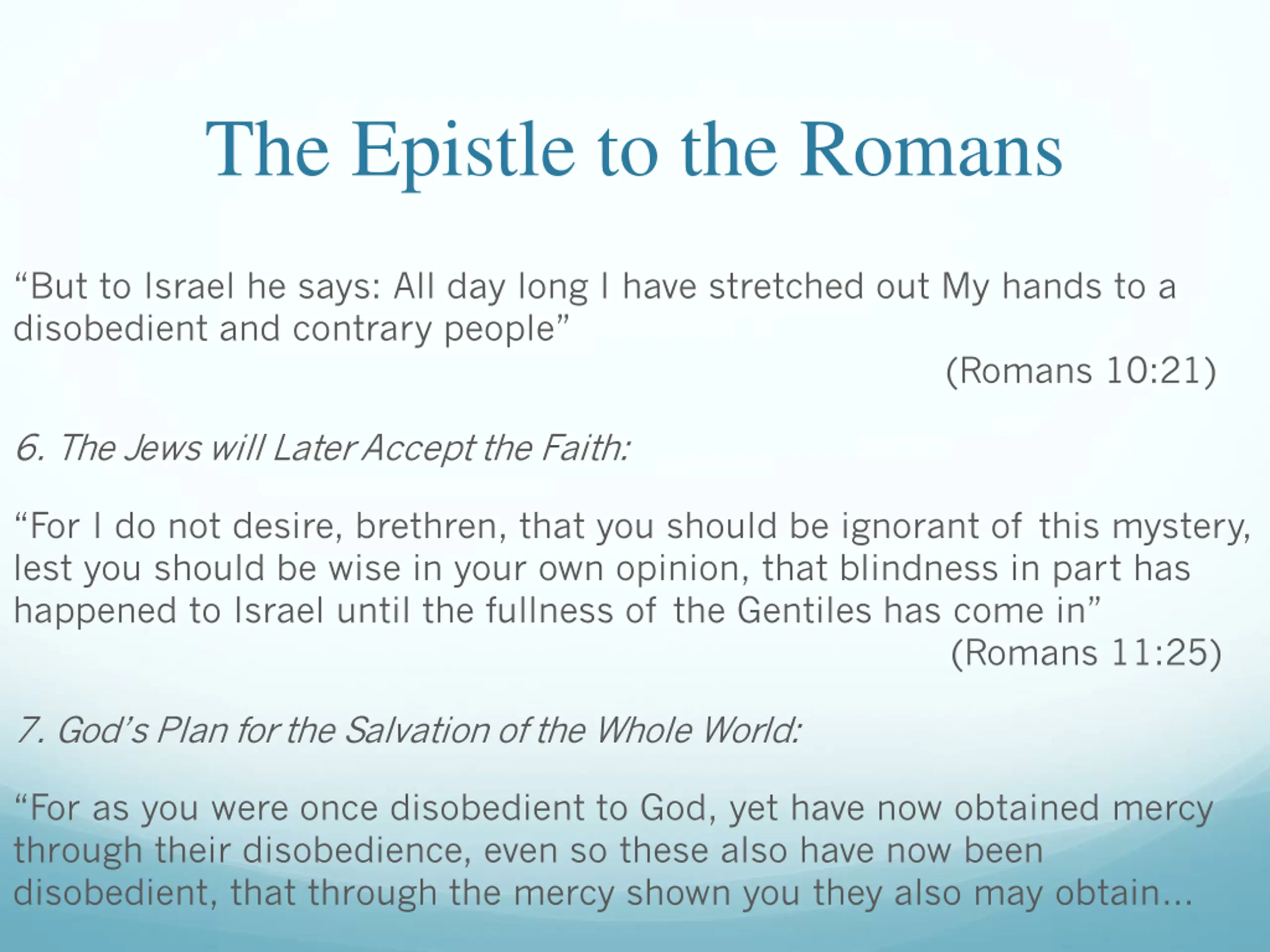 The Epistle to the Romans

“But to Israel he says: All day long I have stretched out My hands to a disobedient and contrary people”

(Romans 10:21)

6. The Jews will Later Accept the Faith:

“For I do not desire, brethren, that you should be ignorant of this mystery, lest you should be wise in your own opinion, that blindness in part has happened to Israel until the fullness of the Gentiles has come in”

(Romans 11:25)

7. God’s Plan for the Salvation of the Whole World:

“For as you were once disobedient to God, yet have now obtained mercy through their disobedience, even so these also have now been disobedient, that through the mercy shown you they also may obtain...